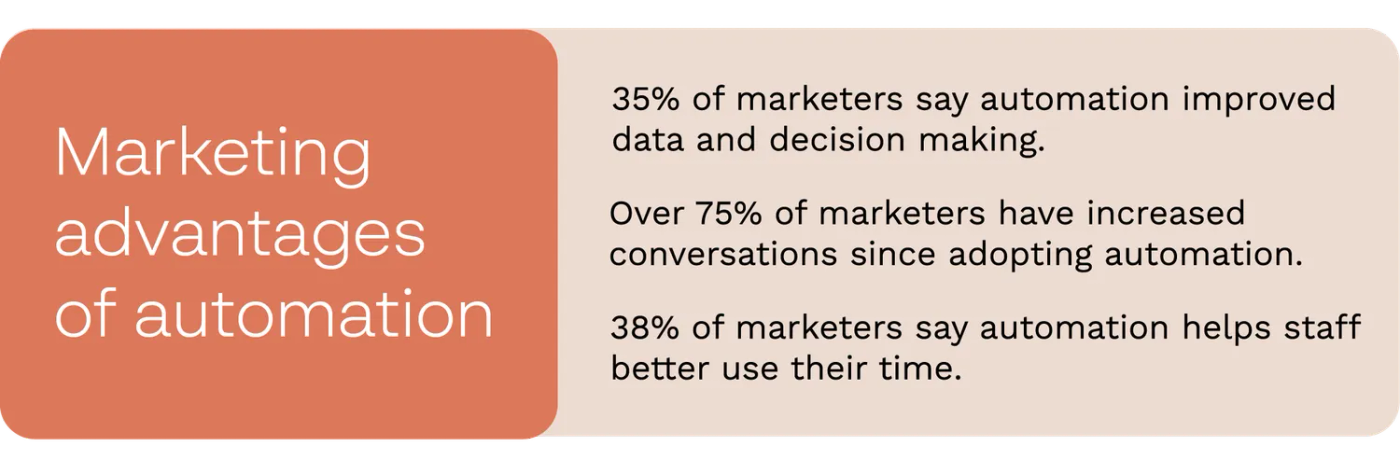 Marketing advantages of automation

35% of marketers say automation improved data and decision making.

Over 75% of marketers have increased conversations since adopting automation.

38% of marketers say automation helps staff better use their time.